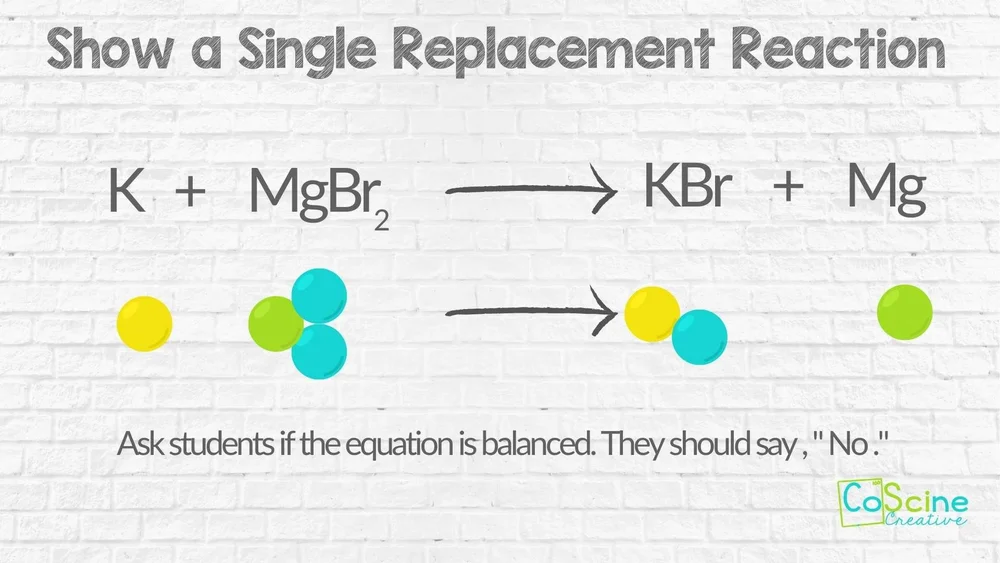 Show a Single Replacement Reaction

$K + MgBr_2 \longrightarrow KBr + Mg$

Ask students if the equation is balanced. They should say , " No ."

CoScine Creative